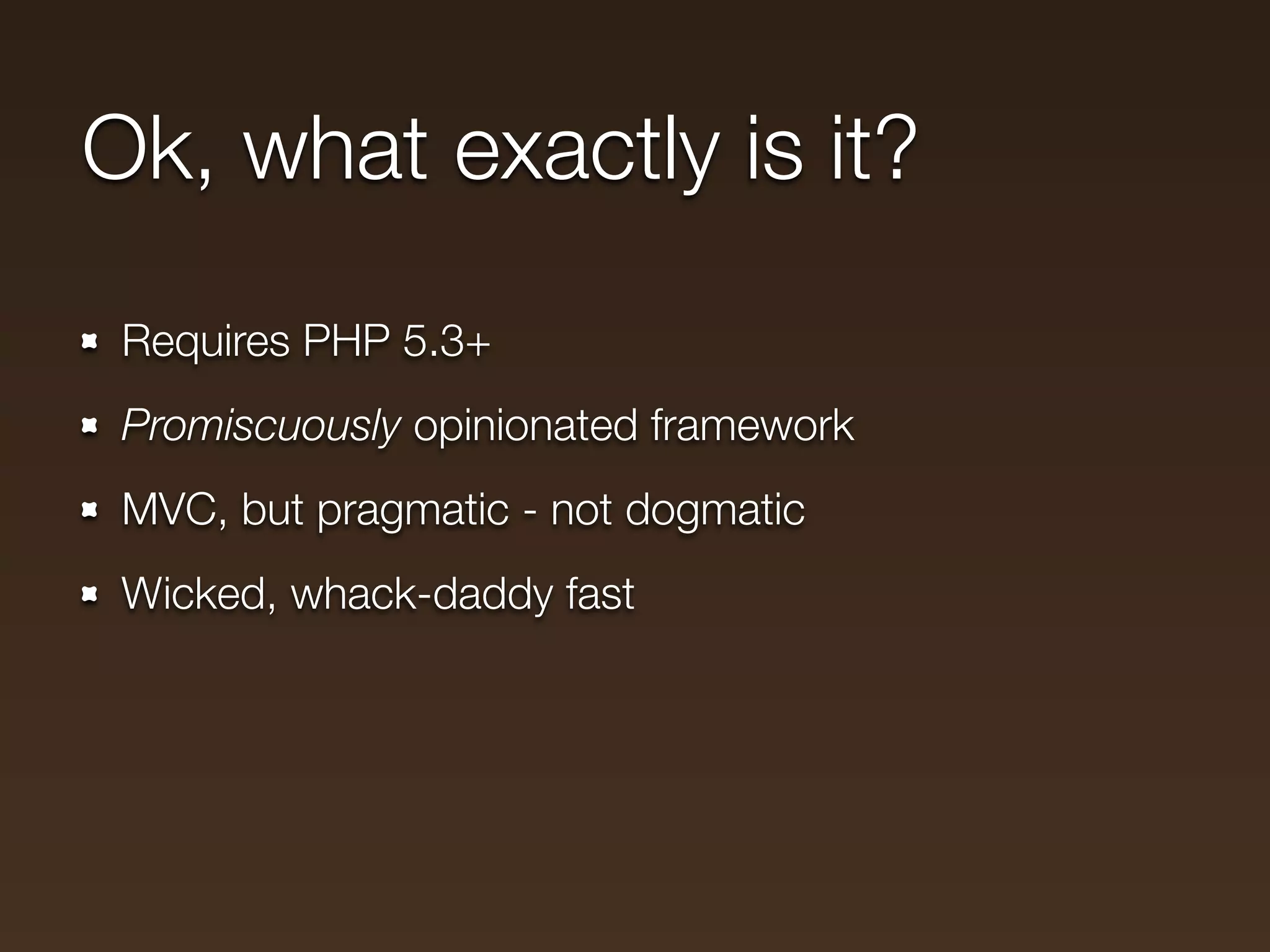 Ok, what exactly is it?

- Requires PHP 5.3+
- Promiscuously opinionated framework
- MVC, but pragmatic - not dogmatic
- Wicked, whack-daddy fast